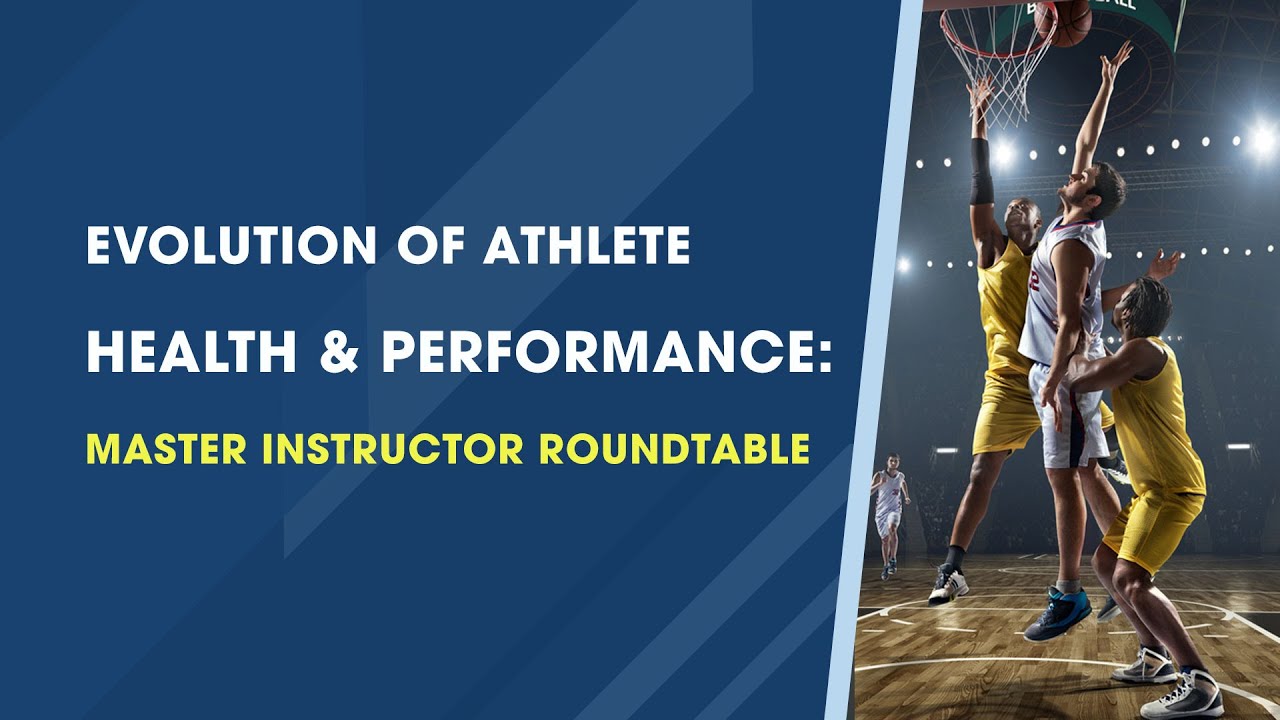 EVOLUTION OF ATHLETE HEALTH & PERFORMANCE:

MASTER INSTRUCTOR ROUNDTABLE